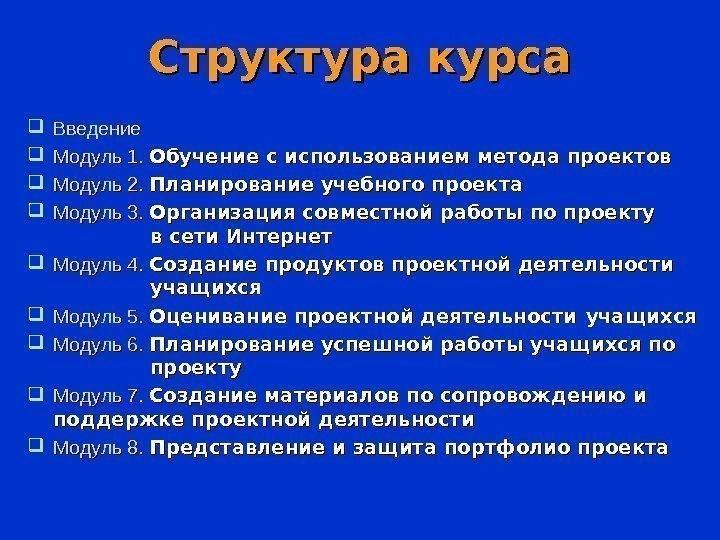 Структура курса

Введение

Модуль 1. Обучение с использованием метода проектов

Модуль 2. Планирование учебного проекта

Модуль 3. Организация совместной работы по проекту в сети Интернет

Модуль 4. Создание продуктов проектной деятельности учащихся

Модуль 5. Оценивание проектной деятельности учащихся

Модуль 6. Планирование успешной работы учащихся по проекту

Модуль 7. Создание материалов по сопровождению и поддержке проектной деятельности

Модуль 8. Представление и защита портфолио проекта